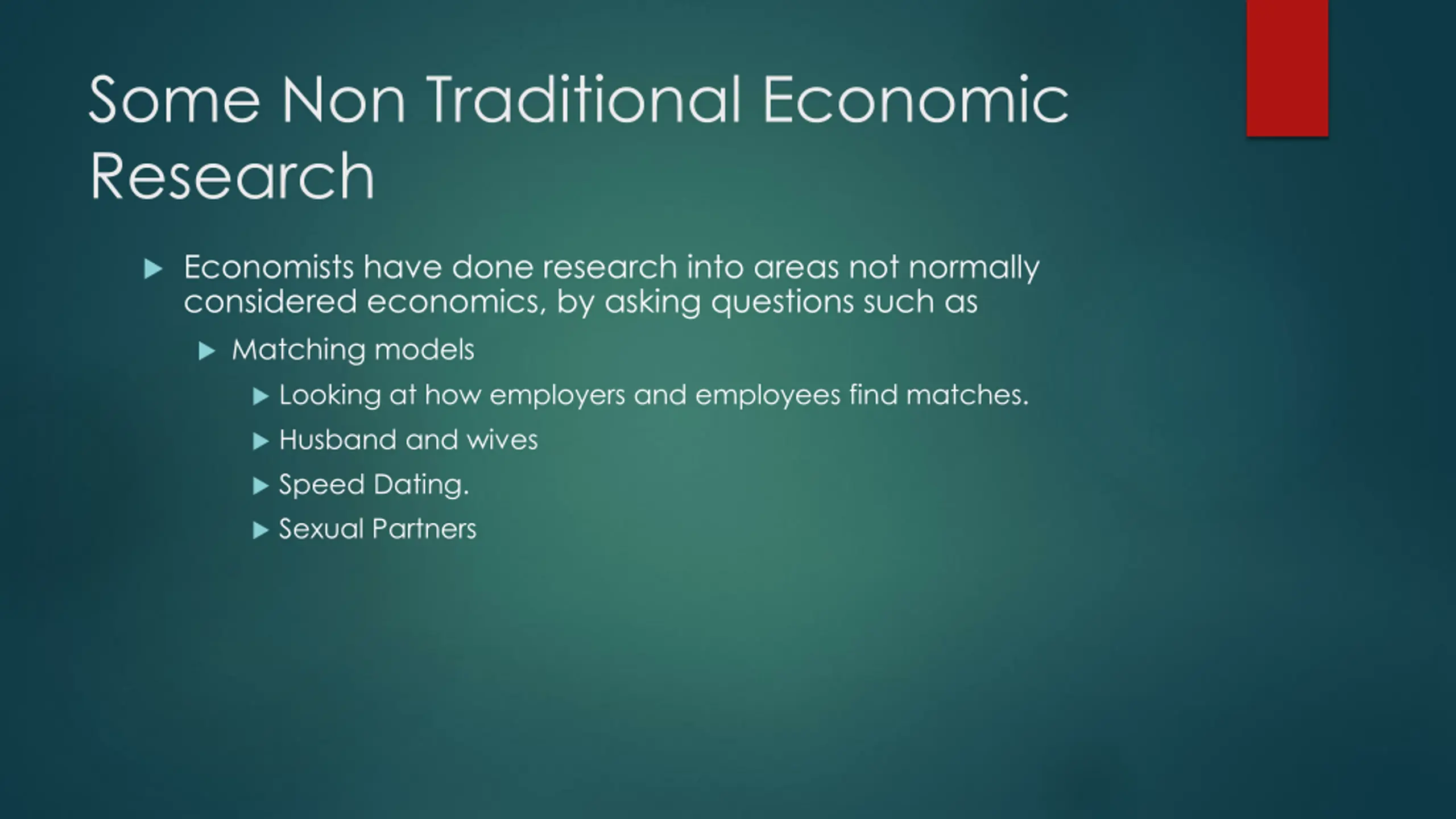 Some Non Traditional Economic Research

Economists have done research into areas not normally considered economics, by asking questions such as

Matching models

Looking at how employers and employees find matches.

Husband and wives

Speed Dating.

Sexual Partners